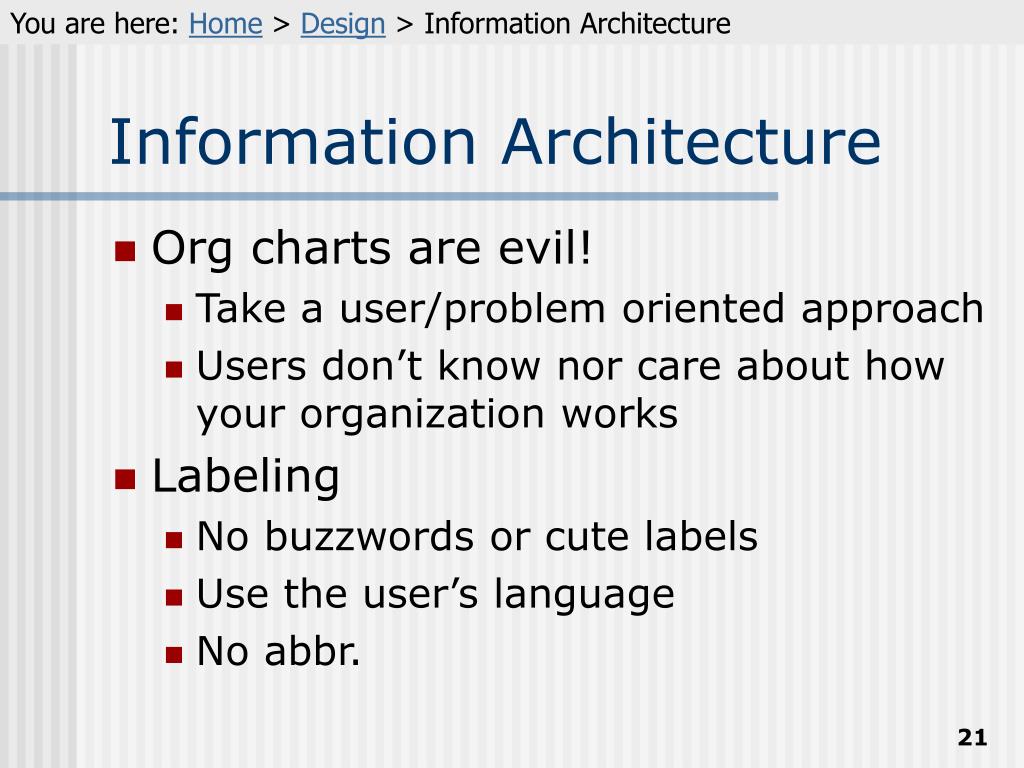 You are here: Home > Design > Information Architecture

Information Architecture

Org charts are evil!
Take a user/problem oriented approach
Users don’t know nor care about how your organization works

Labeling
No buzzwords or cute labels
Use the user’s language
No abbr.

21